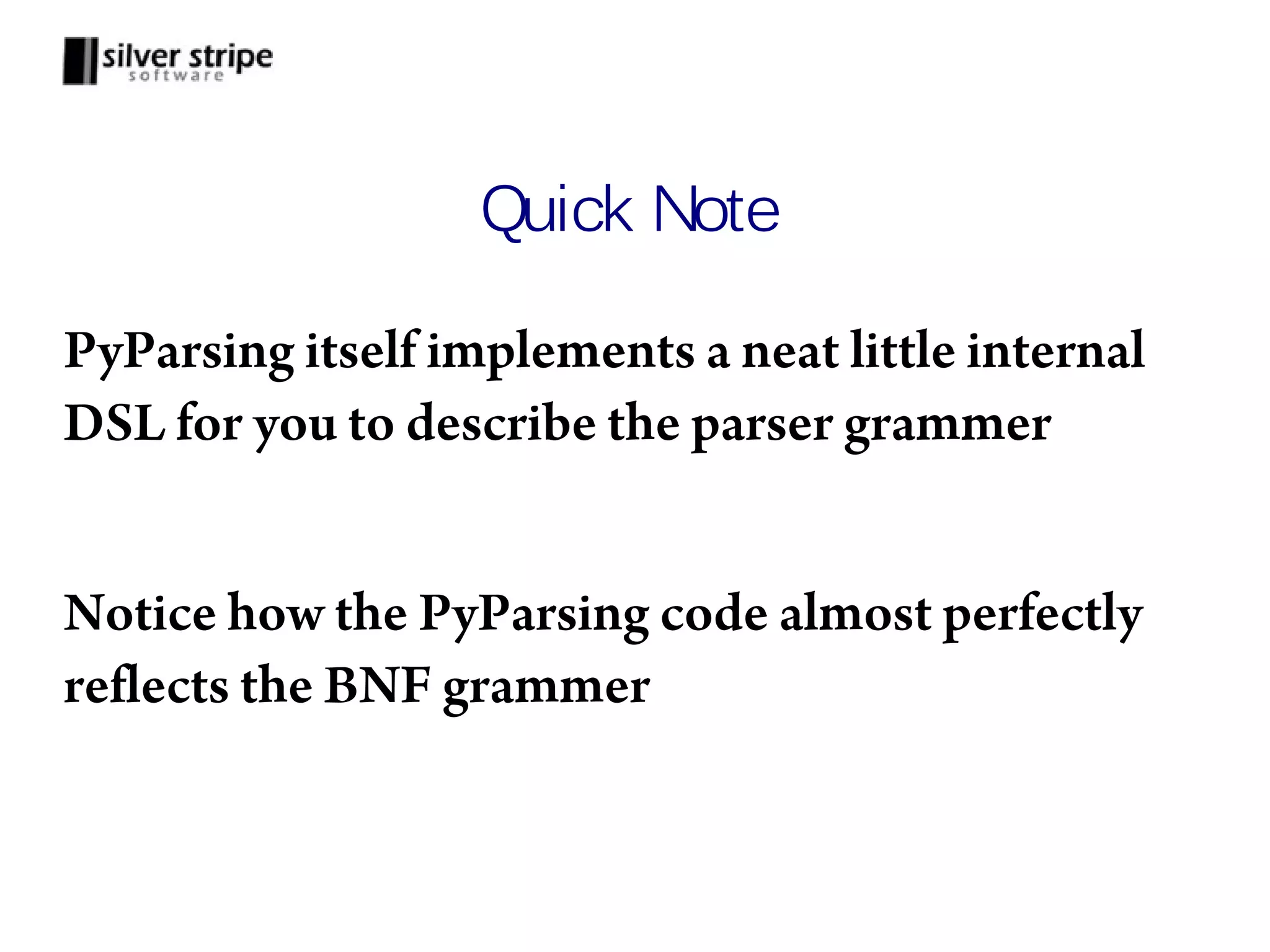 silver stripe
software

Quick Note

PyParsing itself implements a neat little internal DSL for you to describe the parser grammer

Notice how the PyParsing code almost perfectly reflects the BNF grammer